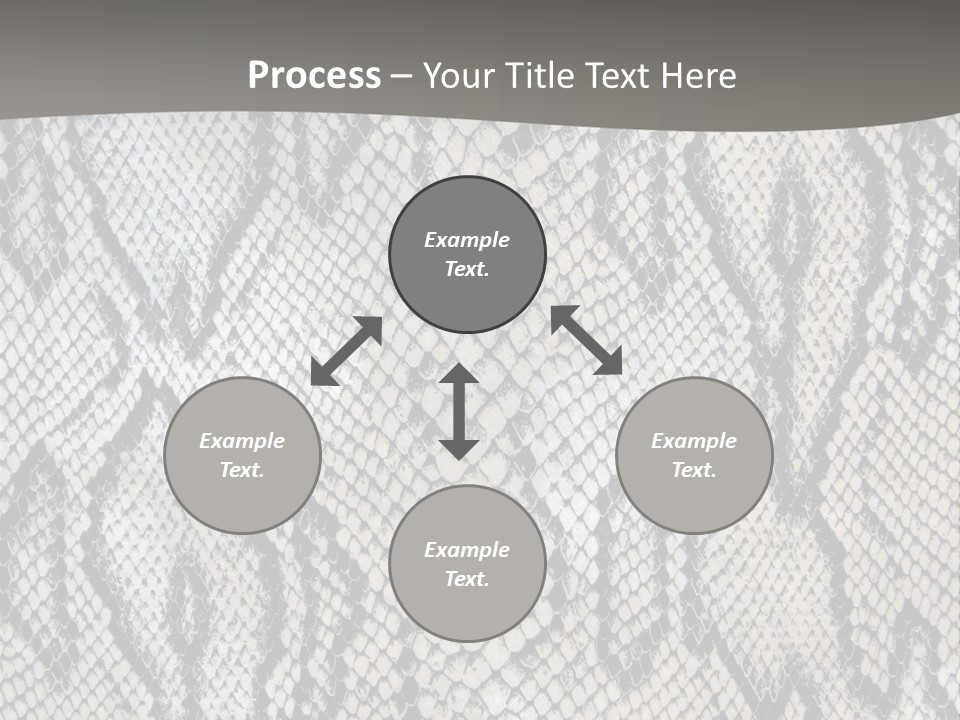 Process – Your Title Text Here

Example Text.

Example Text.

Example Text.

Example Text.